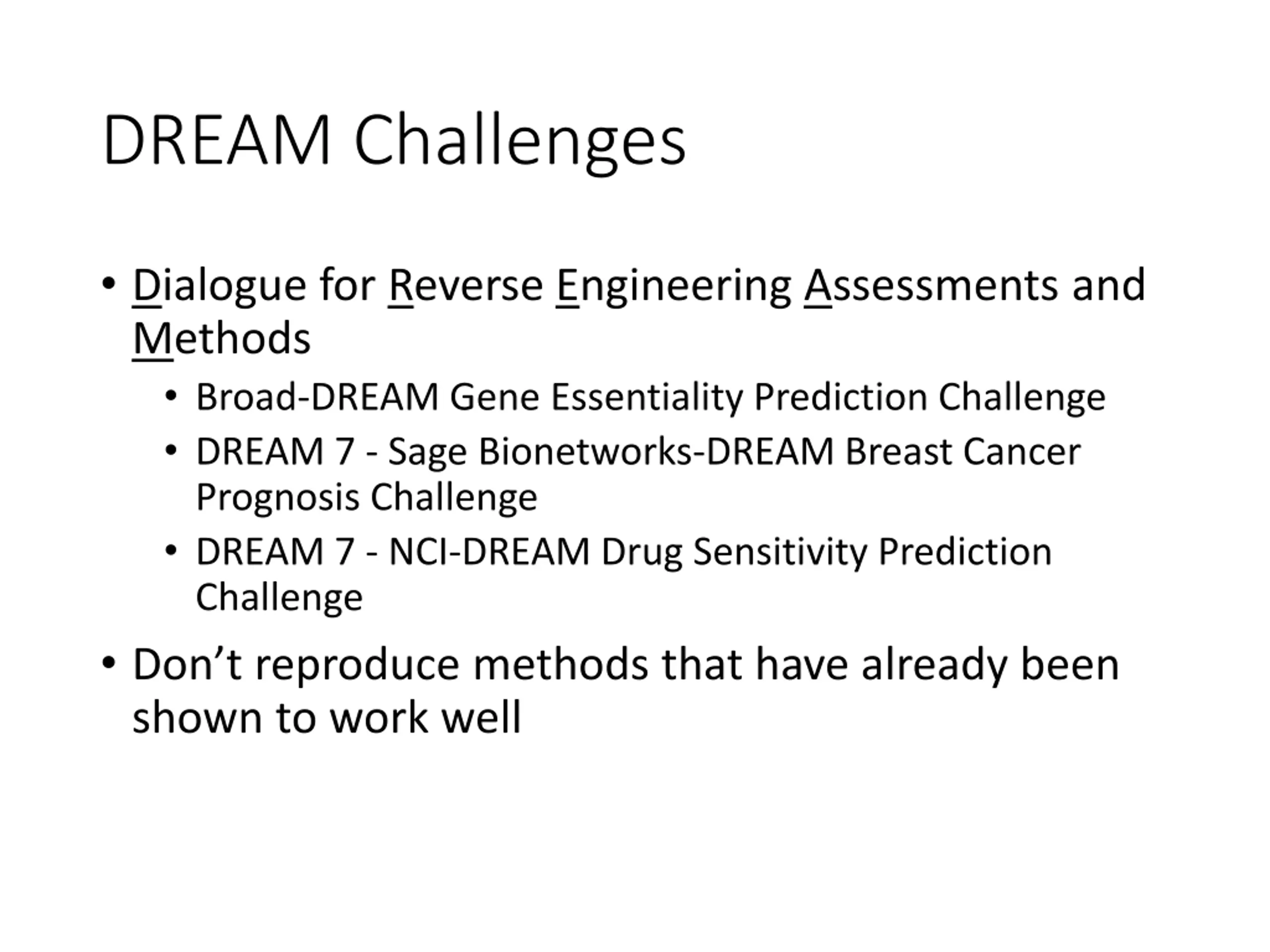 DREAM Challenges

• Dialogue for Reverse Engineering Assessments and Methods
  • Broad-DREAM Gene Essentiality Prediction Challenge
  • DREAM 7 - Sage Bionetworks-DREAM Breast Cancer Prognosis Challenge
  • DREAM 7 - NCI-DREAM Drug Sensitivity Prediction Challenge
• Don’t reproduce methods that have already been shown to work well